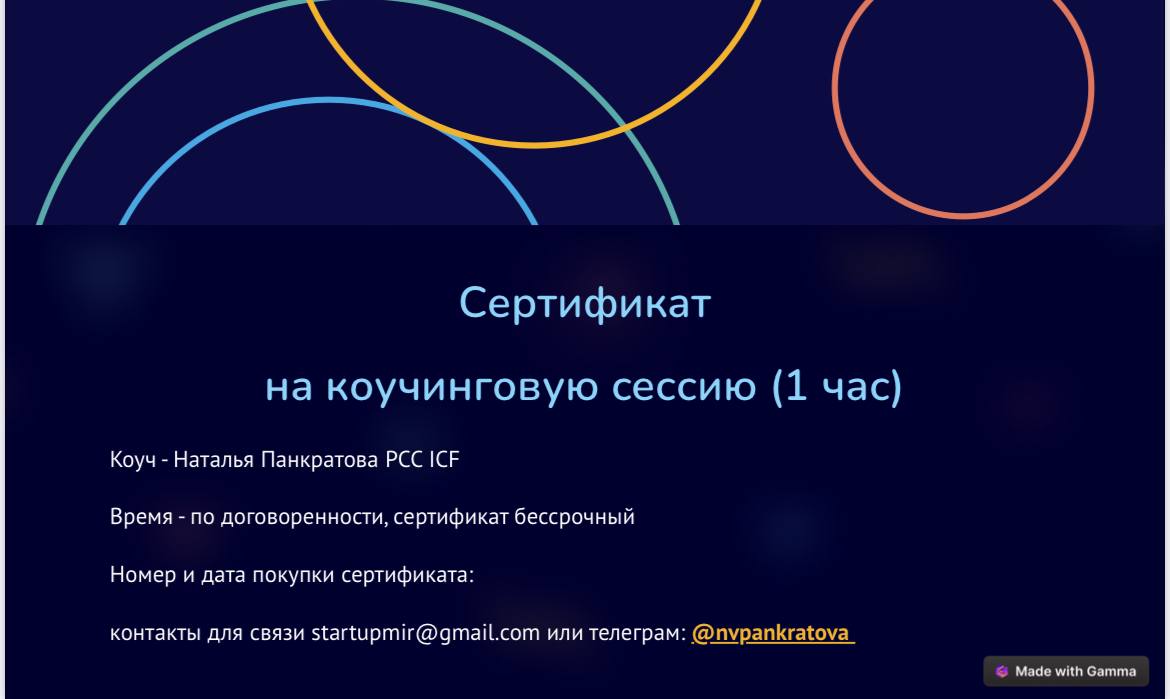 Сертификат

на коучинговую сессию (1 час)

Коуч - Наталья Панкратова PCC ICF

Время - по договоренности, сертификат бессрочный

Номер и дата покупки сертификата:

контакты для связи startupmir@gmail.com или телеграм: @nvpankratova

Made with Gamma